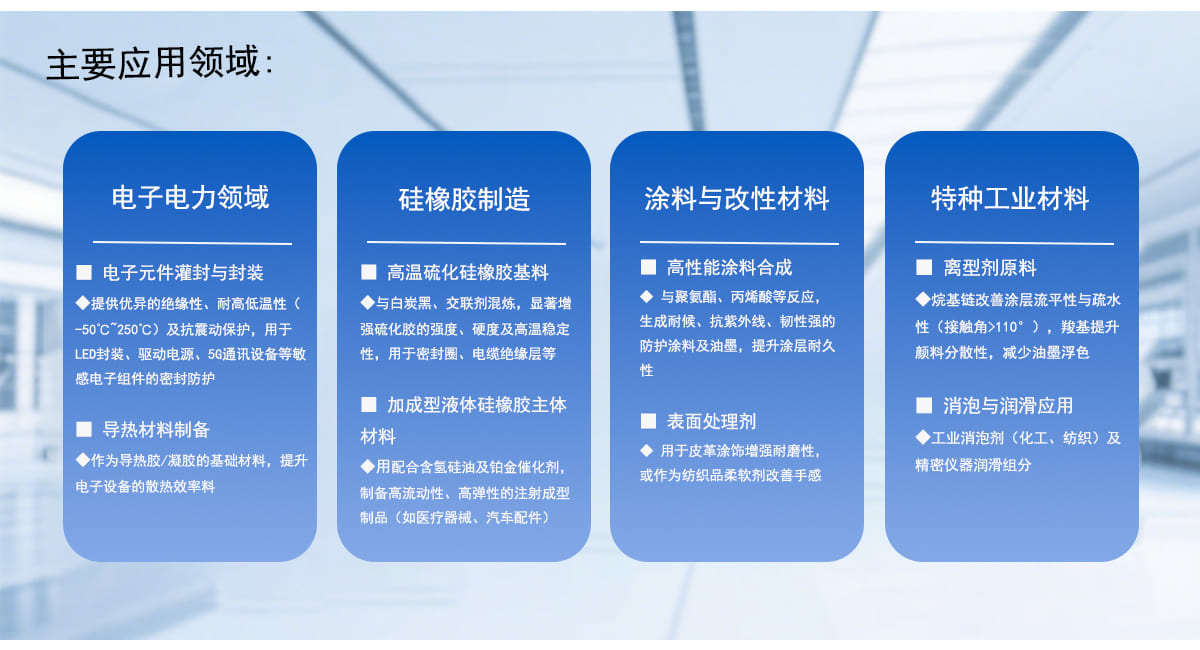 主要应用领域：

电子电力领域

■ 电子元件灌封与封装

◆提供优异的绝缘性、耐高低温性（-50℃~250℃）及抗震动保护，用于LED封装、驱动电源、5G通讯设备等敏感电子组件的密封防护

■ 导热材料制备

◆作为导热胶/凝胶的基础材料，提升电子设备的散热效率料

硅橡胶制造

■ 高温硫化硅橡胶基料

◆与白炭黑、交联剂混炼，显著增强硫化胶的强度、硬度及高温稳定性，用于密封圈、电缆绝缘层等

■ 加成型液体硅橡胶主体材料

◆用配合含氢硅油及铂金催化剂，制备高流动性、高弹性的注射成型制品（如医疗器械、汽车配件）

涂料与改性材料

■ 高性能涂料合成

◆ 与聚氨酯、丙烯酸等反应，生成耐候、抗紫外线、韧性强的防护涂料及油墨，提升涂层耐久性

■ 表面处理剂

◆ 用于皮革涂饰增强耐磨性，或作为纺织品柔软剂改善手感

特种工业材料

■ 离型剂原料

◆烷基链改善涂层流平性与疏水性（接触角>110°），羧基提升颜料分散性，减少油墨浮色

■ 消泡与润滑应用

◆工业消泡剂（化工、纺织）及精密仪器润滑组分